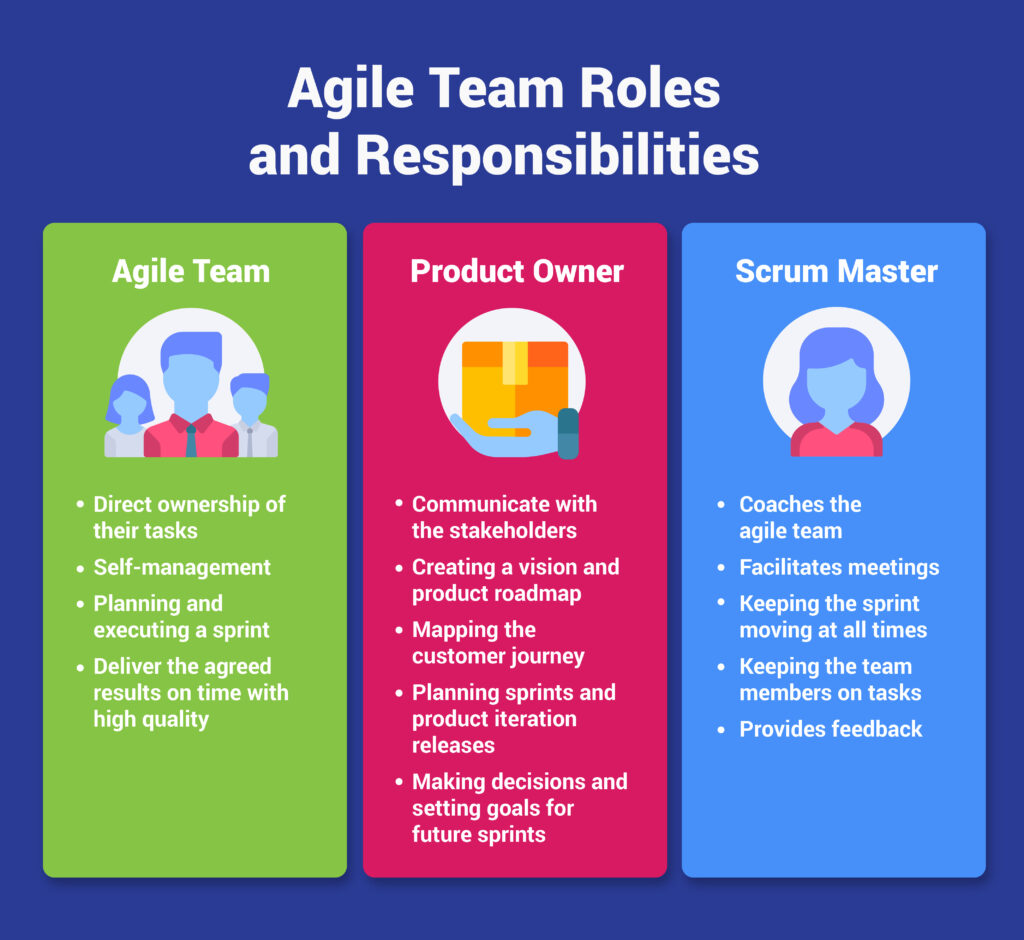 Agile Team Roles and Responsibilities

Agile Team

- Direct ownership of their tasks
- Self-management
- Planning and executing a sprint
- Deliver the agreed results on time with high quality

Product Owner

- Communicate with the stakeholders
- Creating a vision and product roadmap
- Mapping the customer journey
- Planning sprints and product iteration releases
- Making decisions and setting goals for future sprints

Scrum Master

- Coaches the agile team
- Facilitates meetings
- Keeping the sprint moving at all times
- Keeping the team members on tasks
- Provides feedback